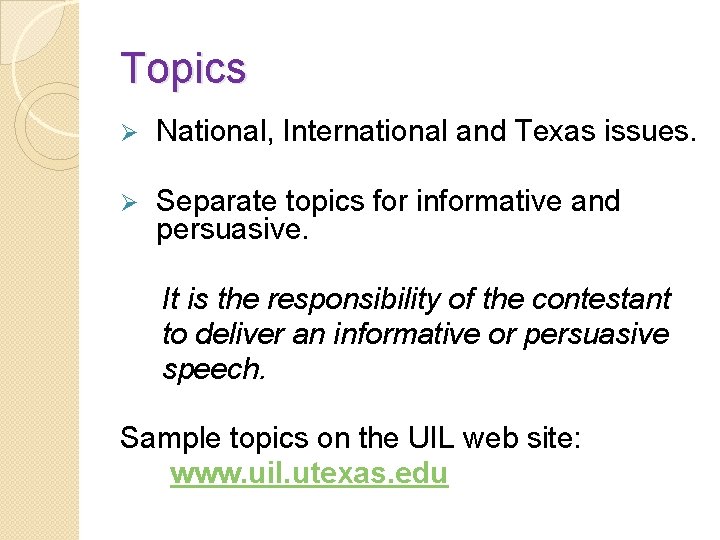 Topics

➢ National, International and Texas issues.

➢ Separate topics for informative and persuasive.

It is the responsibility of the contestant to deliver an informative or persuasive speech.

Sample topics on the UIL web site:
www.uil.utexas.edu